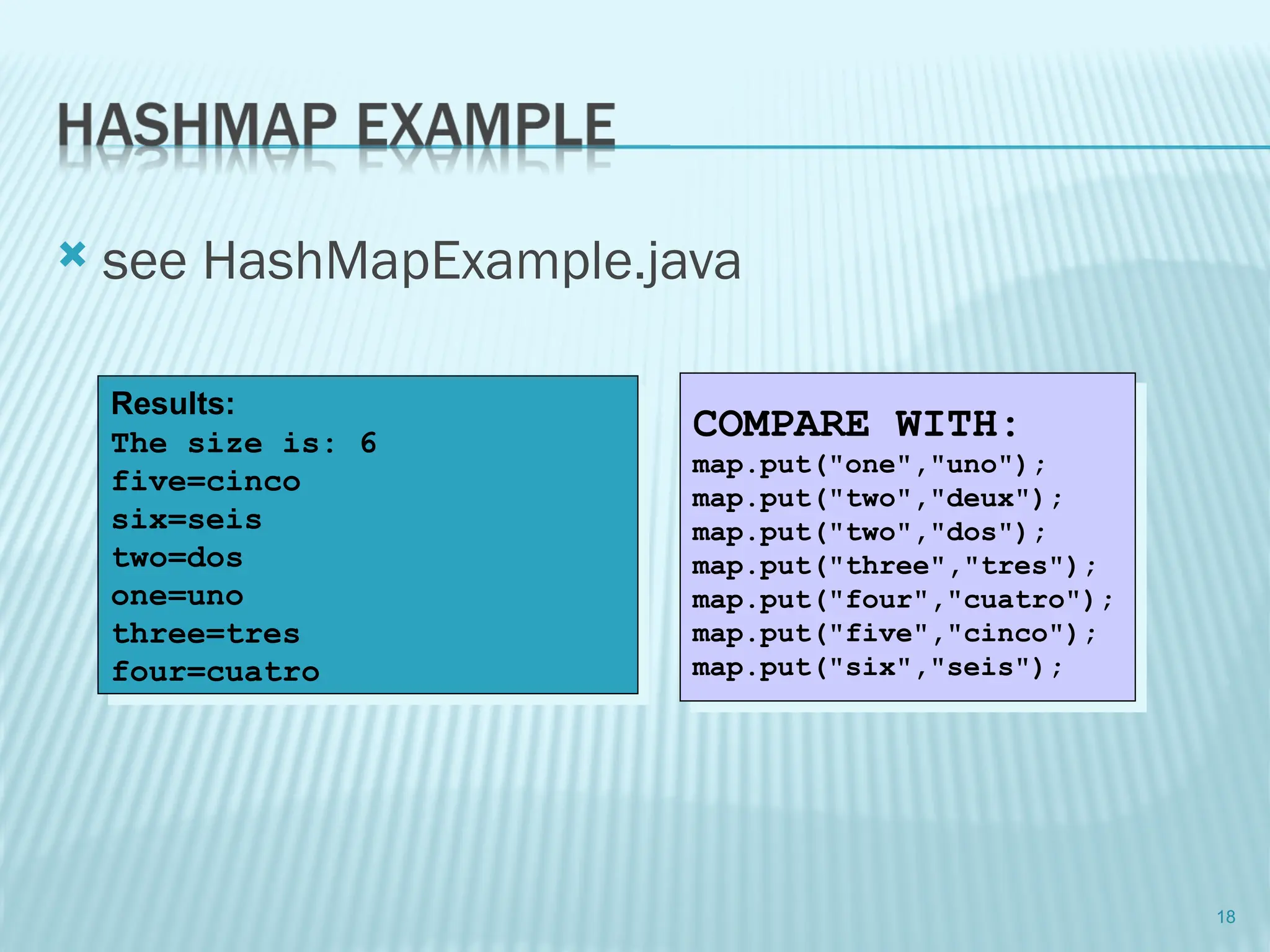 HASHMAP EXAMPLE

see HashMapExample.java

Results:
The size is: 6
five=cinco
six=seis
two=dos
one=uno
three=tres
four=cuatro

COMPARE WITH:
map.put("one","uno");
map.put("two","deux");
map.put("two","dos");
map.put("three","tres");
map.put("four","cuatro");
map.put("five","cinco");
map.put("six","seis");

18